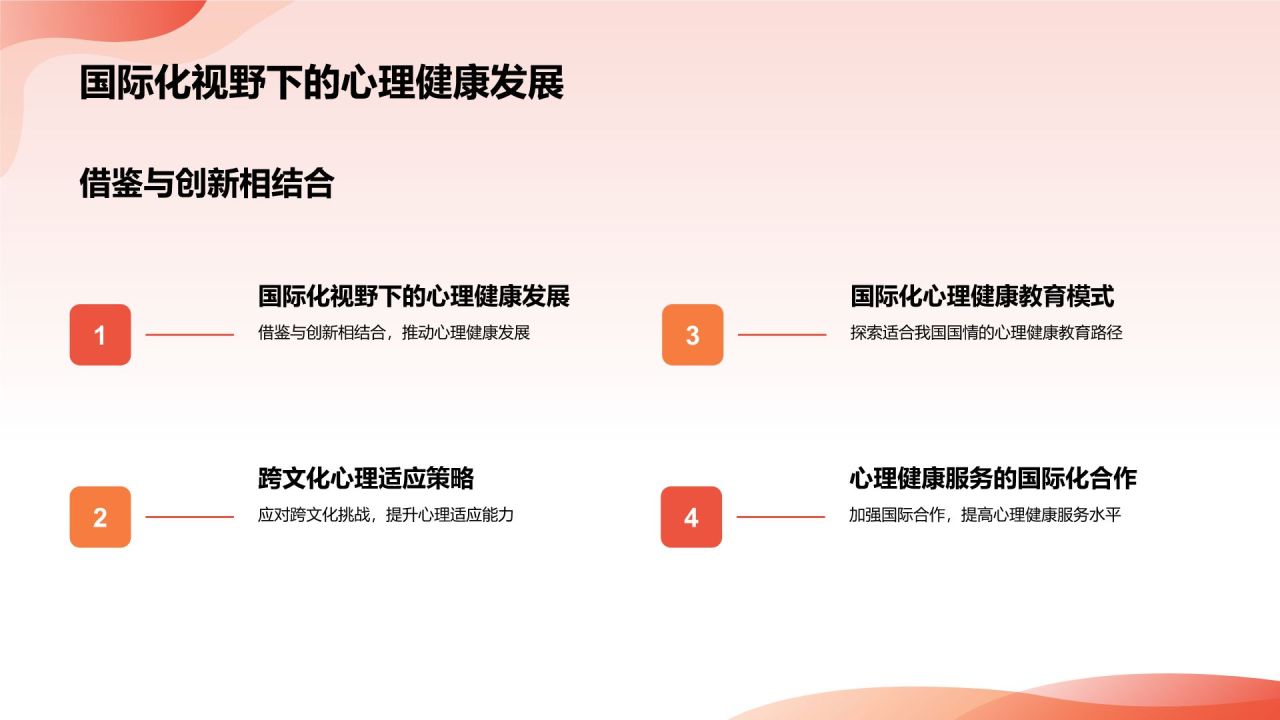 国际化视野下的心理健康发展

借鉴与创新相结合

1

国际化视野下的心理健康发展

借鉴与创新相结合，推动心理健康发展

2

跨文化心理适应策略

应对跨文化挑战，提升心理适应能力

3

国际化心理健康教育模式

探索适合我国国情的心理健康教育路径

4

心理健康服务的国际化合作

加强国际合作，提高心理健康服务水平